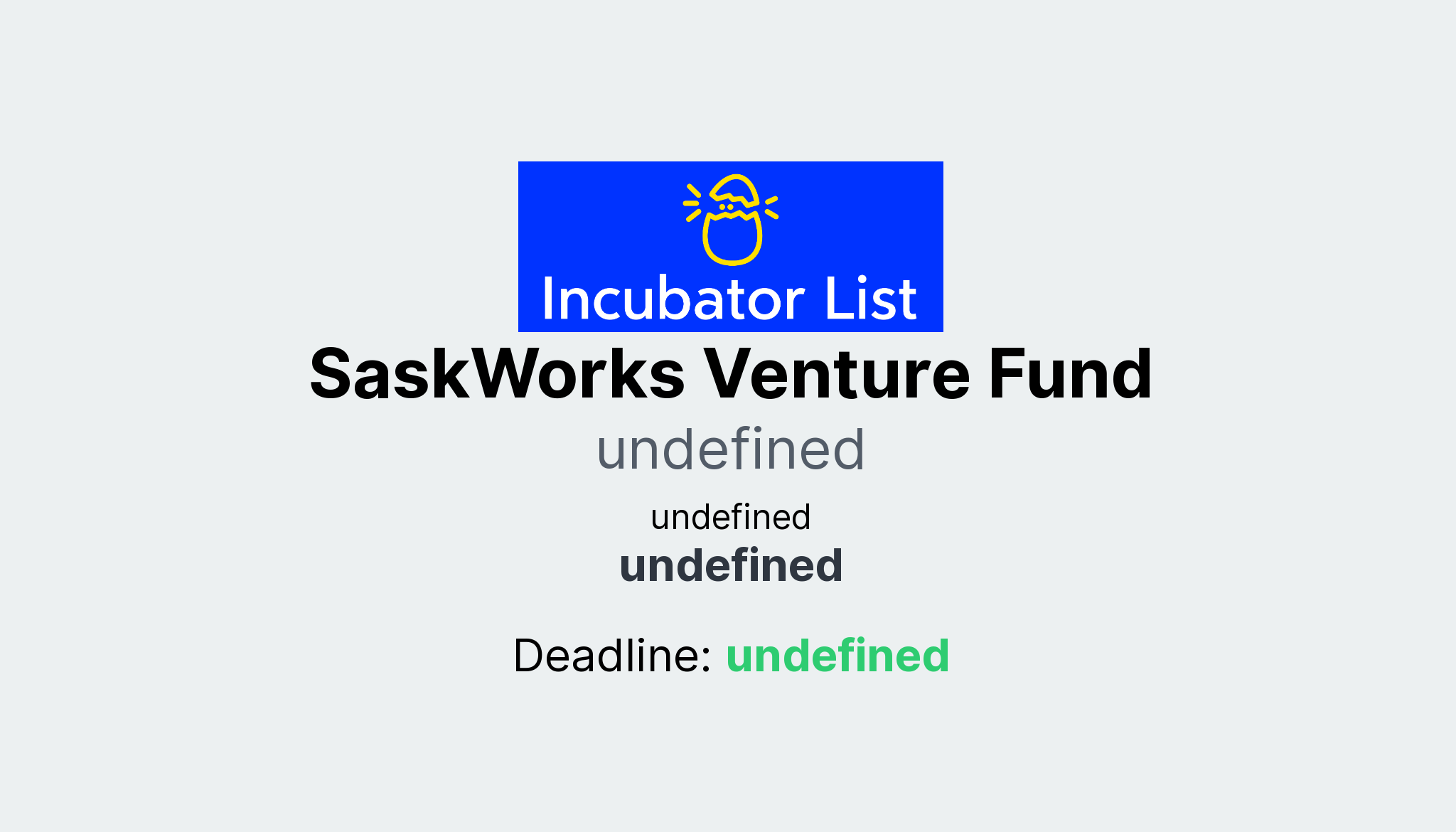 Incubator List

SaskWorks Venture Fund

undefined

undefined

undefined

Deadline: undefined